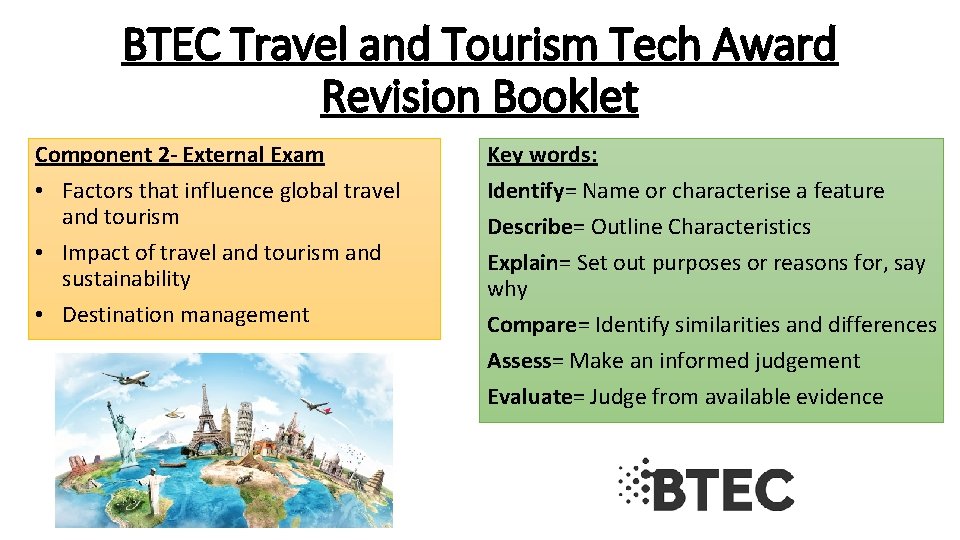 BTEC Travel and Tourism Tech Award Revision Booklet

Component 2- External Exam

• Factors that influence global travel and tourism
• Impact of travel and tourism and sustainability
• Destination management

Key words:

Identify= Name or characterise a feature

Describe= Outline Characteristics

Explain= Set out purposes or reasons for, say why

Compare= Identify similarities and differences

Assess= Make an informed judgement

Evaluate= Judge from available evidence

BTEC